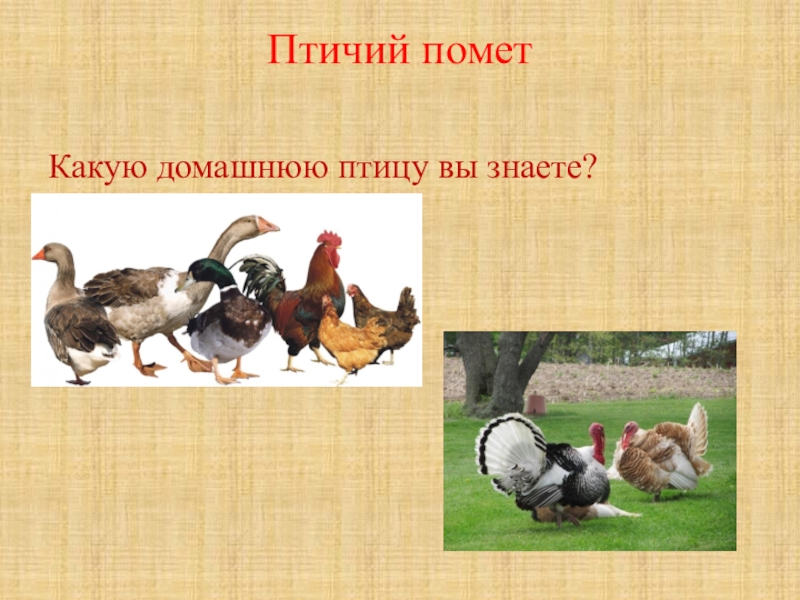 Птичий помет

Какую домашнюю птицу вы знаете?